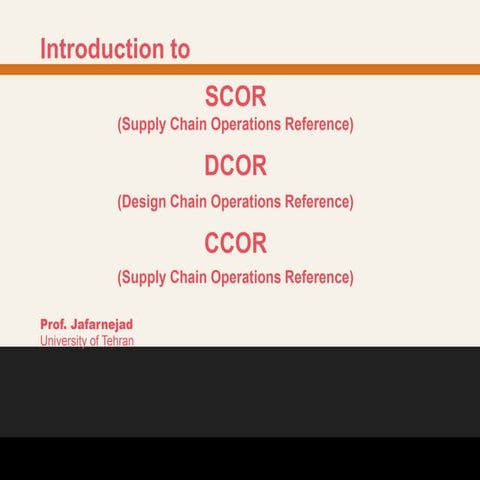 Introduction to

SCOR
(Supply Chain Operations Reference)

DCOR
(Design Chain Operations Reference)

CCOR
(Supply Chain Operations Reference)

Prof. Jafarnejad
University of Tehran